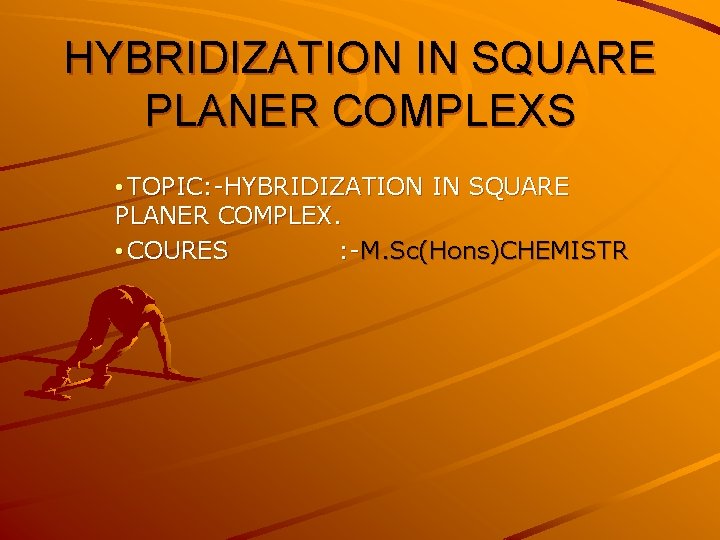 HYBRIDIZATION IN SQUARE PLANER COMPLEXS

• TOPIC:-HYBRIDIZATION IN SQUARE PLANER COMPLEX.
• COURES :-M.Sc(Hons)CHEMISTR